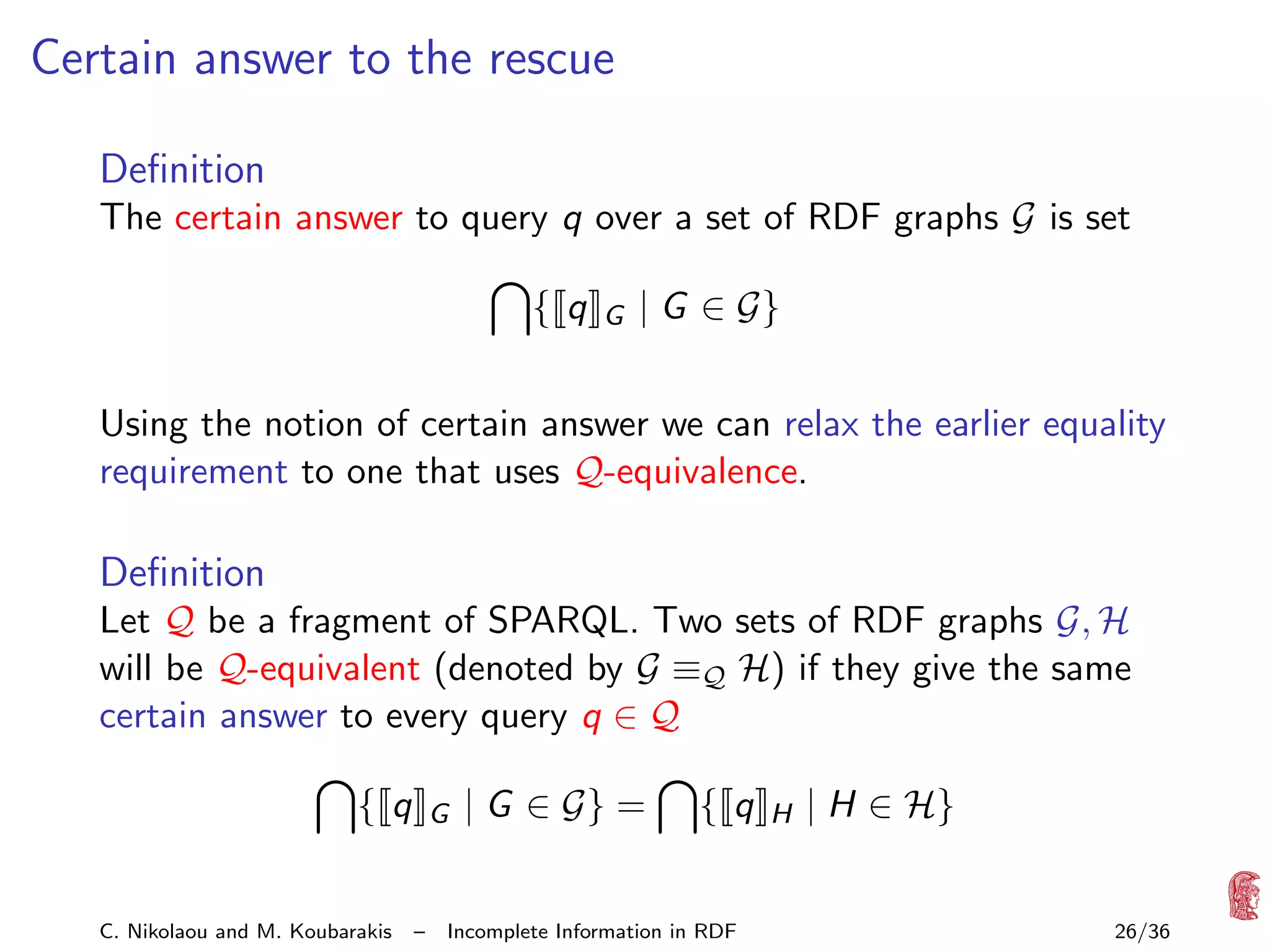 Certain answer to the rescue

Definition
The certain answer to query $q$ over a set of RDF graphs $\mathcal{G}$ is set

$$\bigcap\{[\![q]\!]_G \mid G \in \mathcal{G}\}$$

Using the notion of certain answer we can relax the earlier equality requirement to one that uses $\mathcal{Q}$-equivalence.

Definition
Let $\mathcal{Q}$ be a fragment of SPARQL. Two sets of RDF graphs $\mathcal{G}, \mathcal{H}$ will be $\mathcal{Q}$-equivalent (denoted by $\mathcal{G} \equiv_{\mathcal{Q}} \mathcal{H}$) if they give the same certain answer to every query $q \in \mathcal{Q}$

$$\bigcap\{[\![q]\!]_G \mid G \in \mathcal{G}\} = \bigcap\{[\![q]\!]_H \mid H \in \mathcal{H}\}$$

C. Nikolaou and M. Koubarakis – Incomplete Information in RDF 26/36